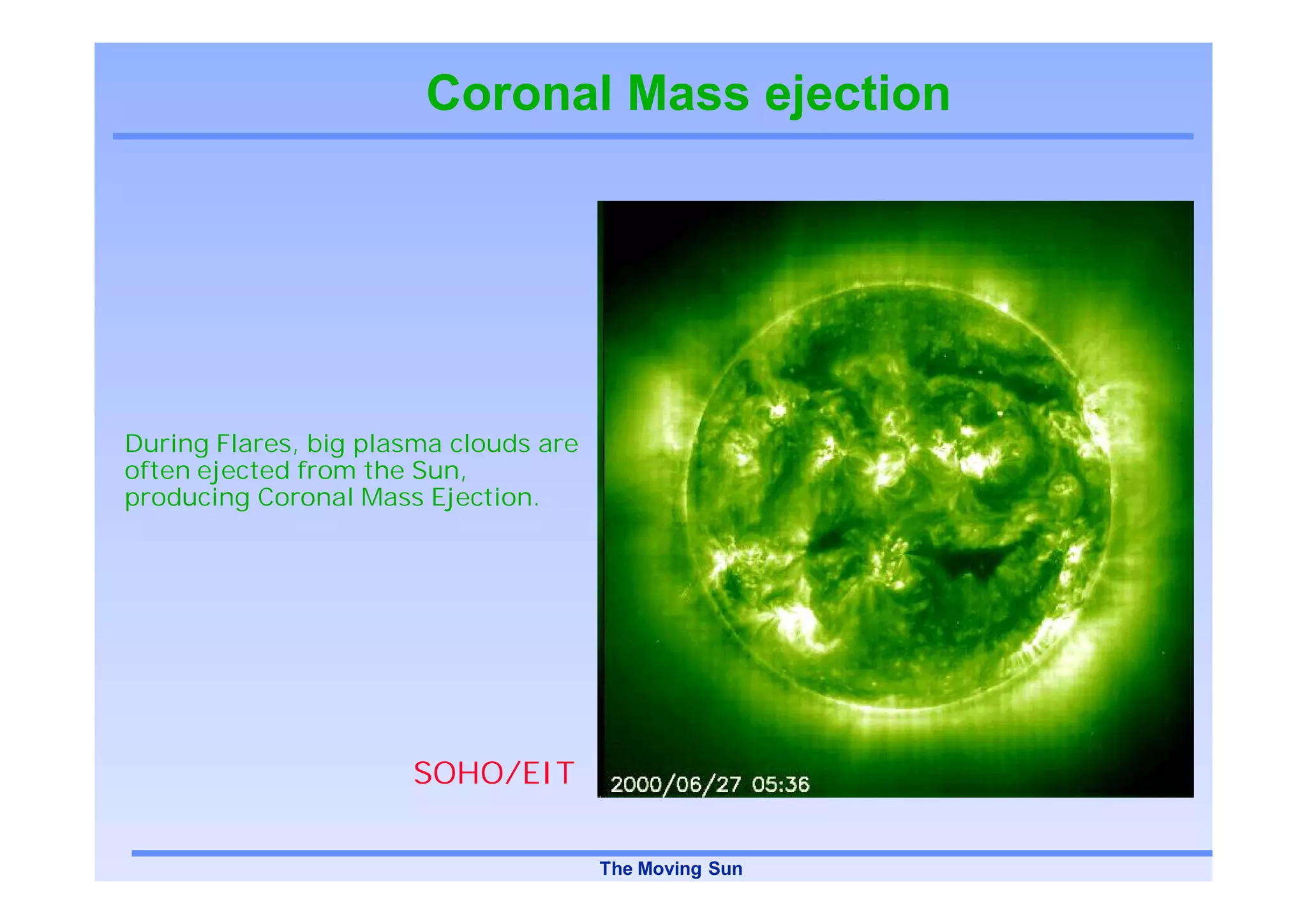 Coronal Mass ejection

During Flares, big plasma clouds are often ejected from the Sun, producing Coronal Mass Ejection.

SOHO/EIT

2000/06/27 05:36

The Moving Sun